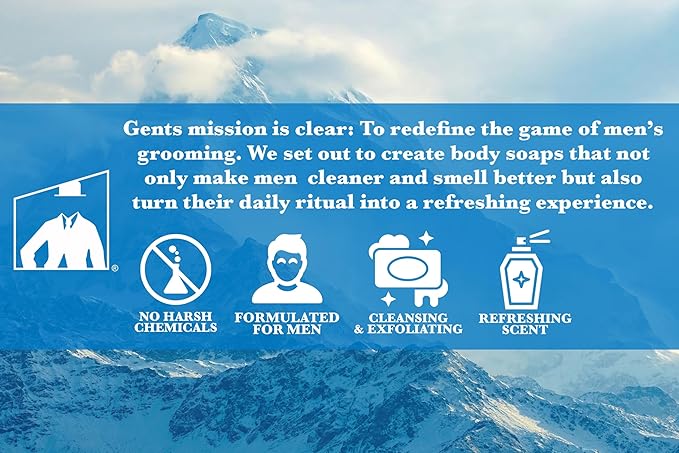 Gents mission is clear: To redefine the game of men's grooming. We set out to create body soaps that not only make men  cleaner and smell better but also turn their daily ritual into a refreshing experience.

®

NO HARSH CHEMICALS

FORMULATED FOR MEN

CLEANSING & EXFOLIATING

REFRESHING SCENT